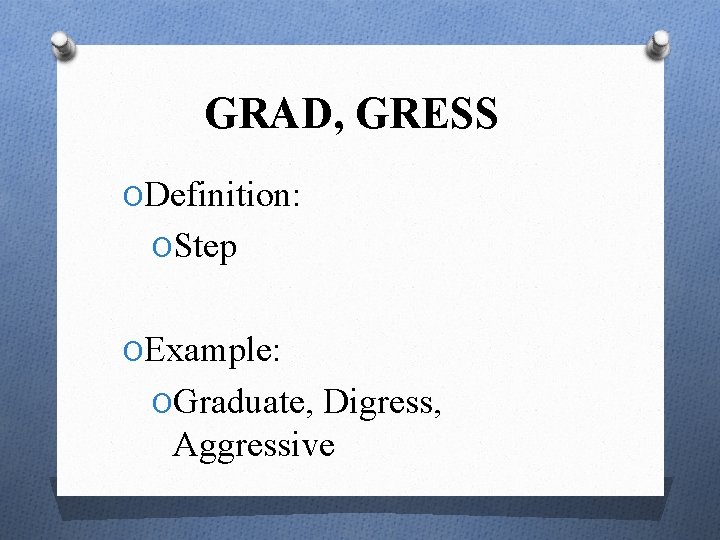 GRAD, GRESS

Definition:

Step

Example:

Graduate, Digress, Aggressive